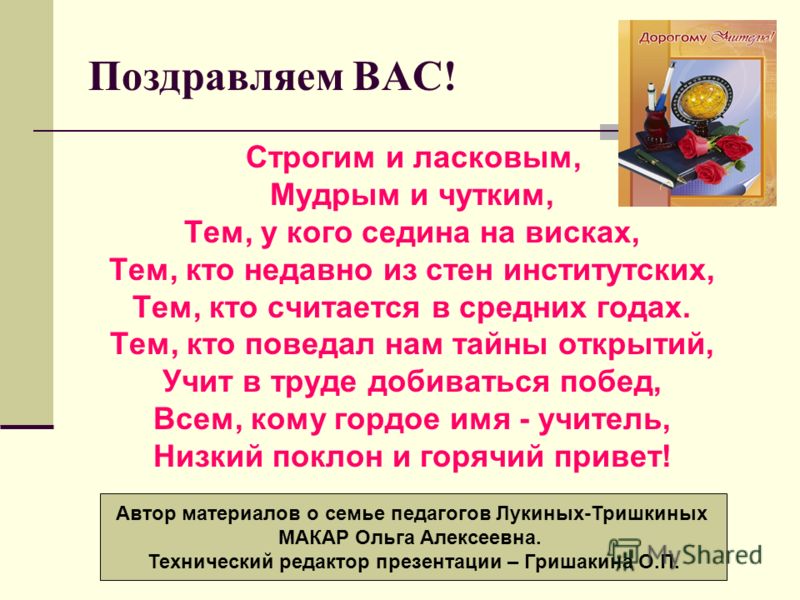 Поздравляем ВАС!

Дорогому Учителю!

Строгим и ласковым,
Мудрым и чутким,
Тем, у кого седина на висках,
Тем, кто недавно из стен институтских,
Тем, кто считается в средних годах.
Тем, кто поведал нам тайны открытий,
Учит в труде добиваться побед,
Всем, кому гордое имя - учитель,
Низкий поклон и горячий привет!

Автор материалов о семье педагогов Лукиных-Тришкиных
МАКАР Ольга Алексеевна.
Технический редактор презентации – Гришакина О.П.

MyShared